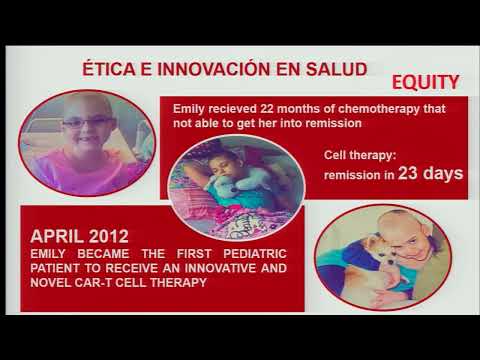 ÉTICA E INNOVACIÓN EN SALUD

EQUITY

Emily recieved 22 months of chemotherapy that not able to get her into remission

Cell therapy: remission in 23 days

APRIL 2012
EMILY BECAME THE FIRST PEDIATRIC PATIENT TO RECEIVE AN INNOVATIVE AND NOVEL CAR-T CELL THERAPY